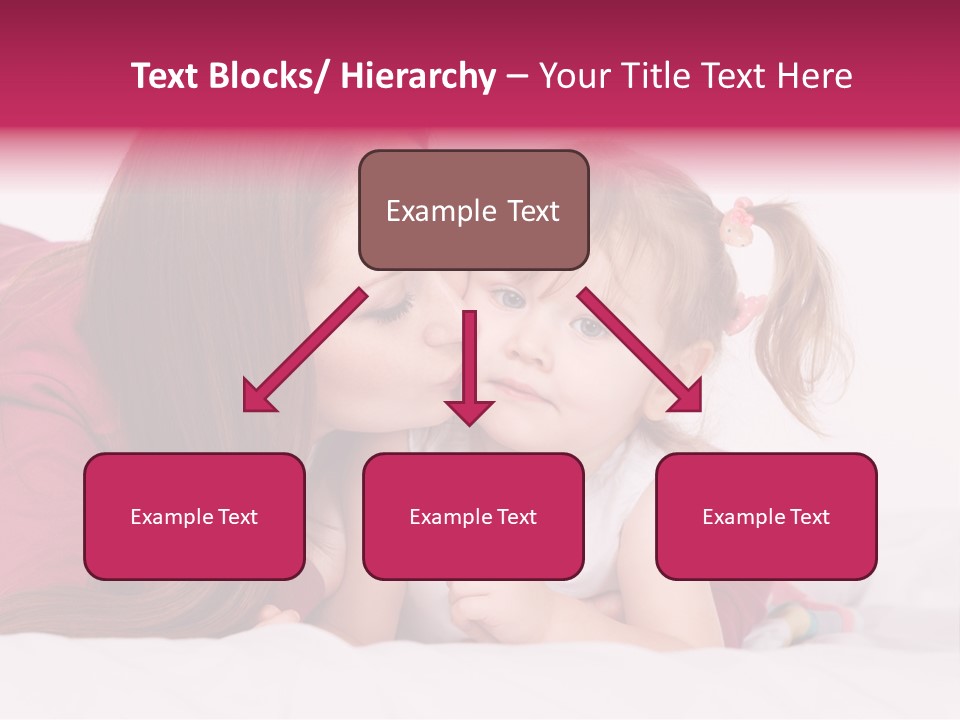 Text Blocks/ Hierarchy – Your Title Text Here

Example Text

Example Text

Example Text

Example Text